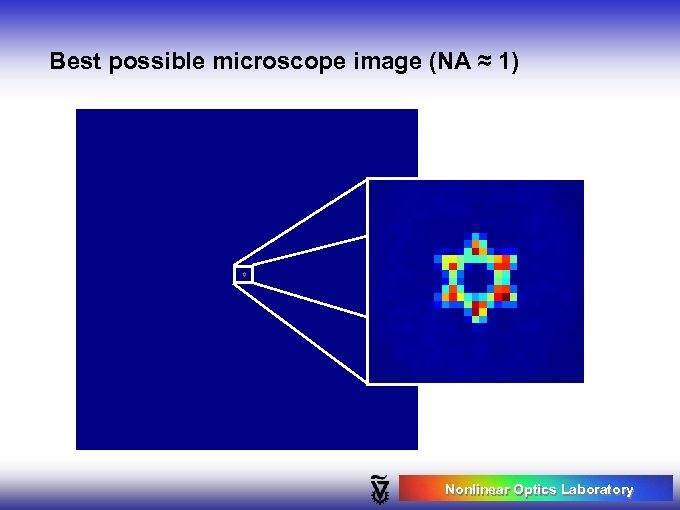 Best possible microscope image (NA ≈ 1)

Nonlinear Optics Laboratory